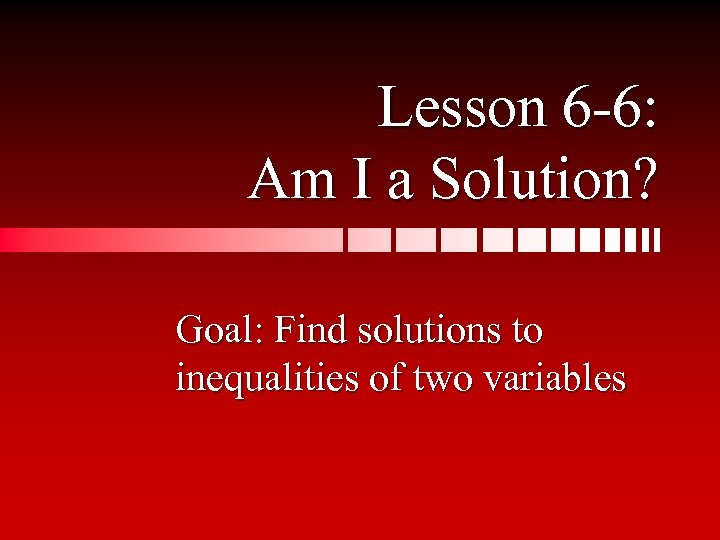 Lesson 6-6:
Am I a Solution?

Goal: Find solutions to inequalities of two variables